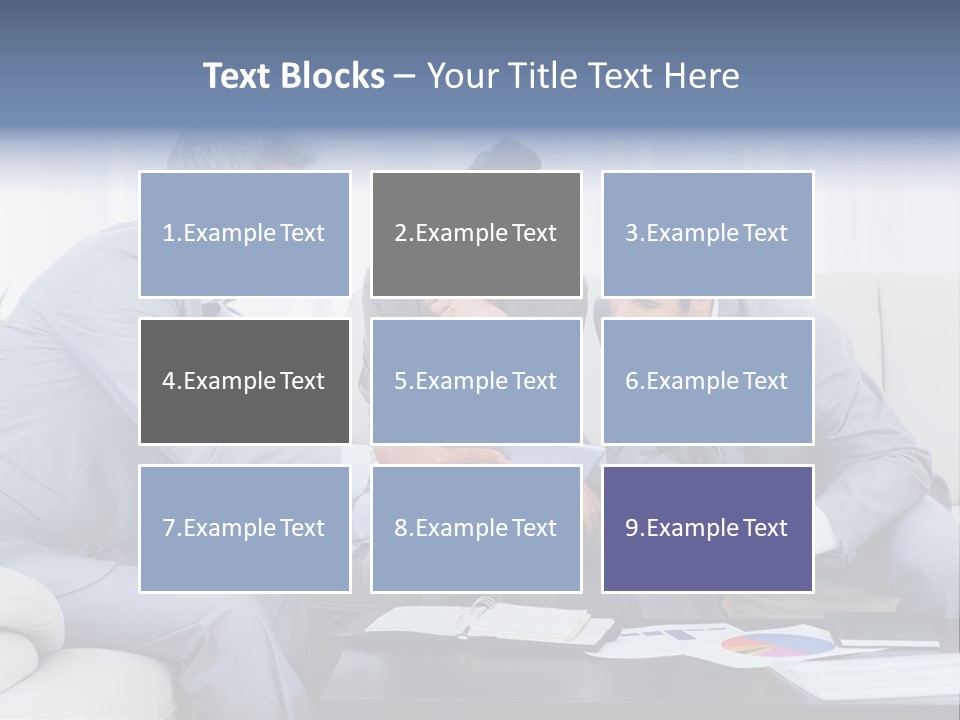 Text Blocks – Your Title Text Here

1.Example Text

2.Example Text

3.Example Text

4.Example Text

5.Example Text

6.Example Text

7.Example Text

8.Example Text

9.Example Text